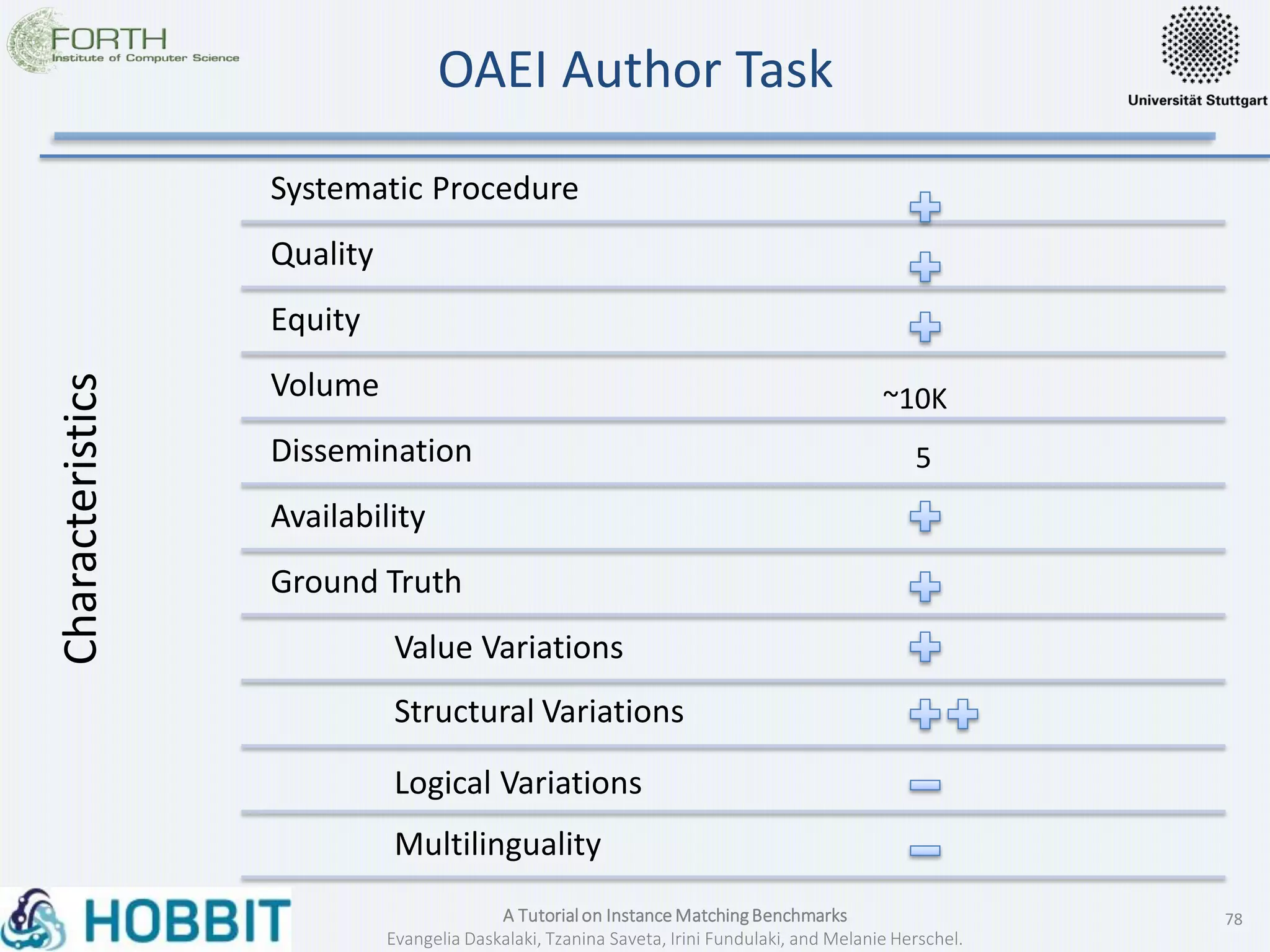 FORTH
Institute of Computer Science

OAEI Author Task

Universität Stuttgart

Characteristics

| | |
|---|---|
| Systematic Procedure | + |
| Quality | + |
| Equity | + |
| Volume | ~10K |
| Dissemination | 5 |
| Availability | + |
| Ground Truth | + |
| Value Variations | + |
| Structural Variations | ++ |
| Logical Variations | − |
| Multilinguality | − |

HOBBIT

A Tutorial on Instance Matching Benchmarks
Evangelia Daskalaki, Tzanina Saveta, Irini Fundulaki, and Melanie Herschel.

78